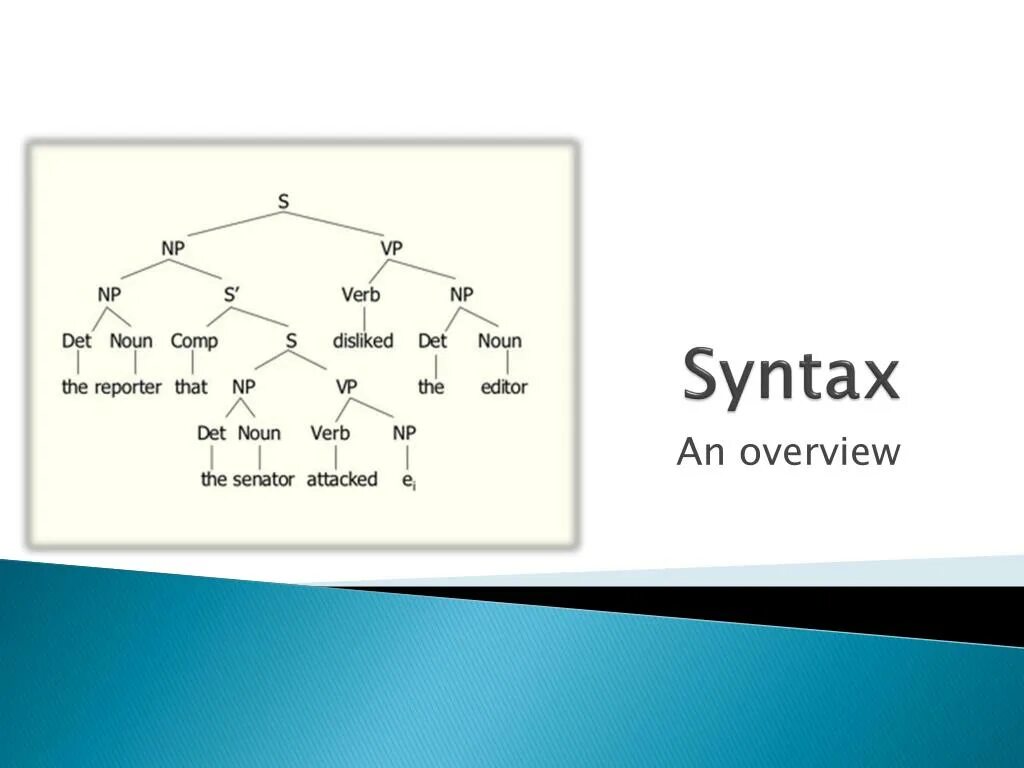 S

NP VP

NP S' Verb NP

Det Noun Comp S disliked Det Noun

the reporter that NP VP the editor

Det Noun Verb NP

the senator attacked $e_i$

Syntax

An overview